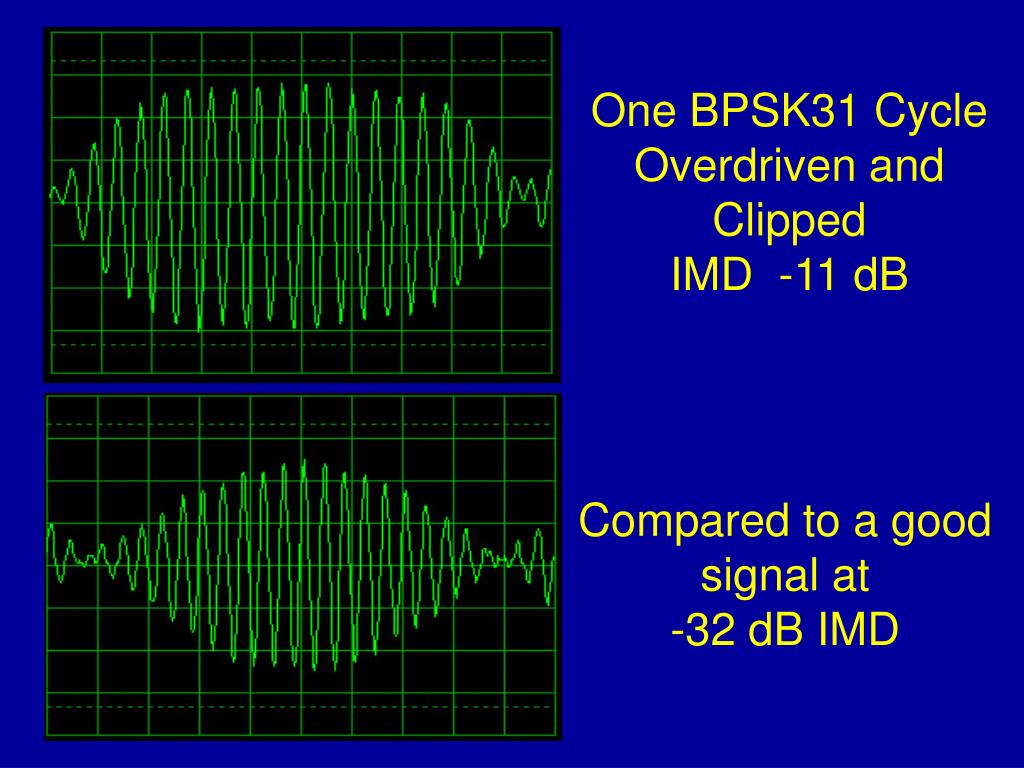 One BPSK31 Cycle Overdriven and Clipped
IMD -11 dB

Compared to a good signal at
-32 dB IMD